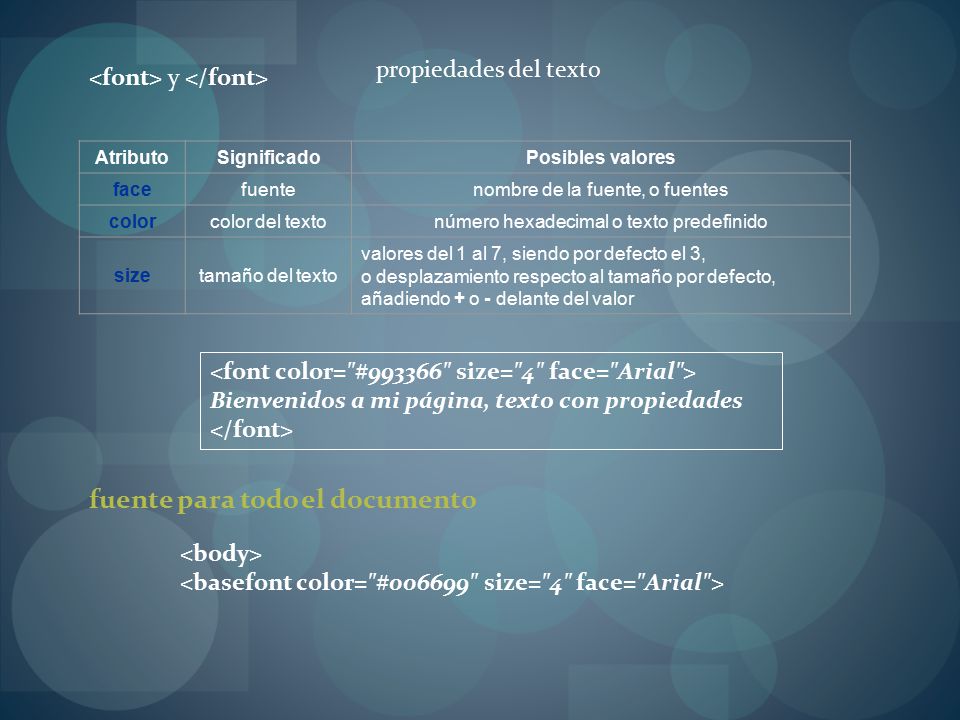 <font> y </font>

propiedades del texto

| Atributo | Significado | Posibles valores |
|---|---|---|
| face | fuente | nombre de la fuente, o fuentes |
| color | color del texto | número hexadecimal o texto predefinido |
| size | tamaño del texto | valores del 1 al 7, siendo por defecto el 3, o desplazamiento respecto al tamaño por defecto, añadiendo + o - delante del valor |

<font color="#993366" size="4" face="Arial">
Bienvenidos a mi página, texto con propiedades
</font>

fuente para todo el documento

<body>
<basefont color="#006699" size="4" face="Arial">